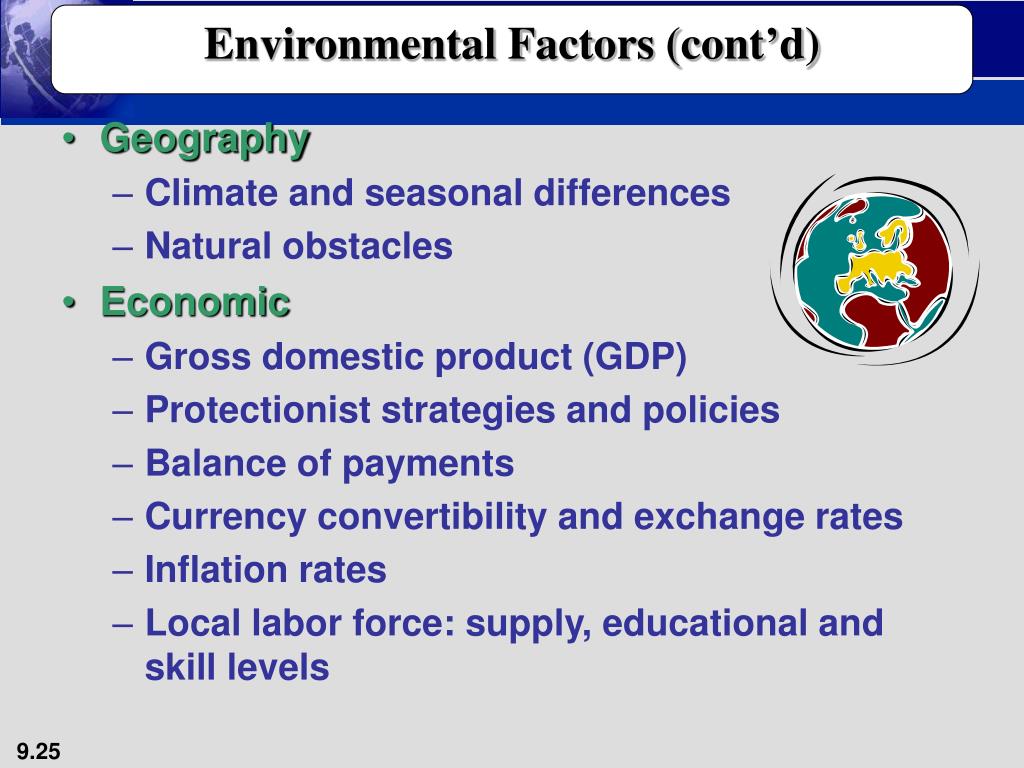 Environmental Factors (cont’d)

• Geography
– Climate and seasonal differences
– Natural obstacles
• Economic
– Gross domestic product (GDP)
– Protectionist strategies and policies
– Balance of payments
– Currency convertibility and exchange rates
– Inflation rates
– Local labor force: supply, educational and skill levels

9.25